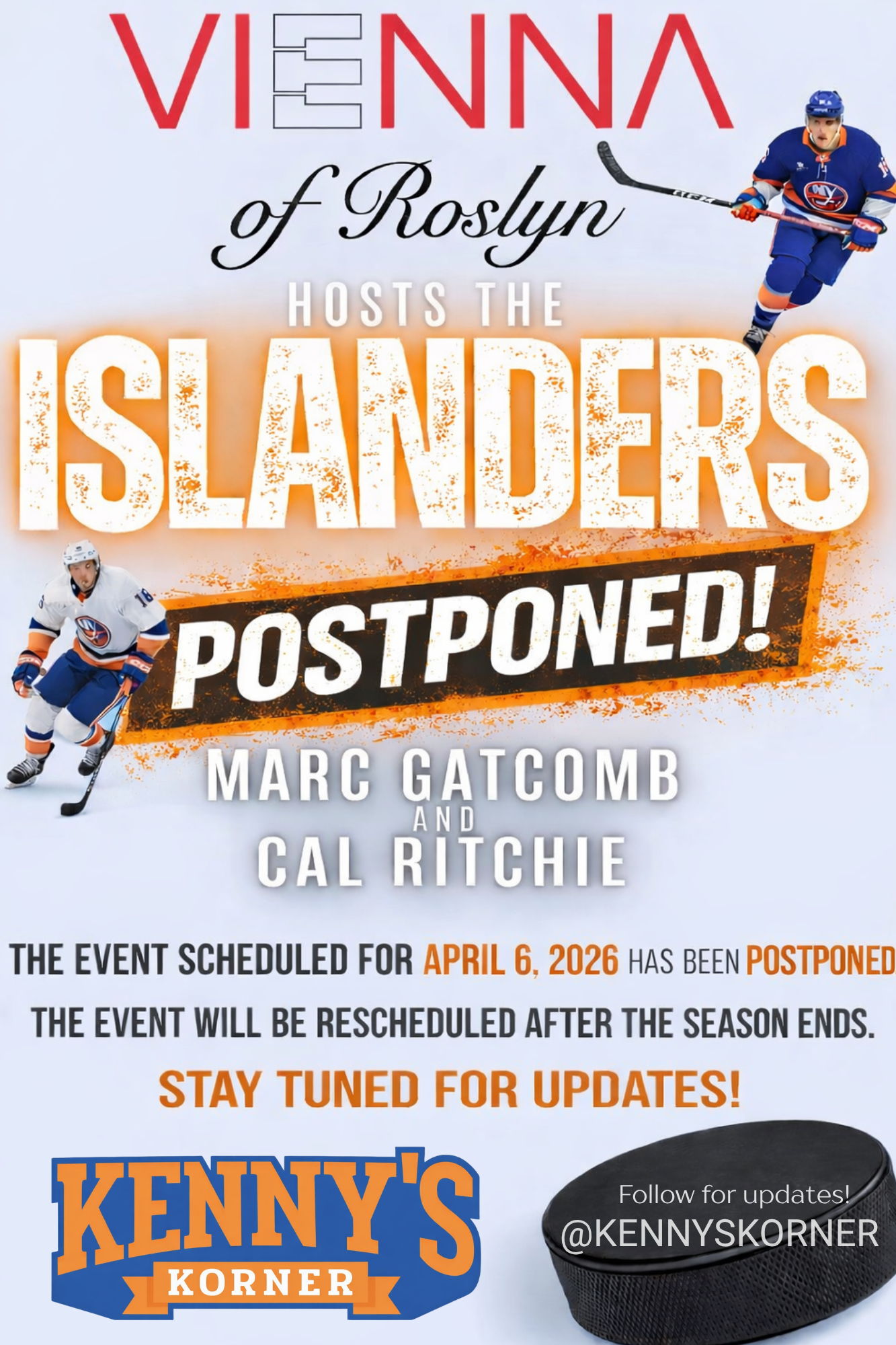 VIENNA

of Roslyn

HOSTS THE

ISLANDERS

POSTPONED!

MARC GATCOMB
AND
CAL RITCHIE

THE EVENT SCHEDULED FOR APRIL 6, 2026 HAS BEEN POSTPONED

THE EVENT WILL BE RESCHEDULED AFTER THE SEASON ENDS.

STAY TUNED FOR UPDATES!

KENNY'S KORNER

Follow for updates!
@KENNYSKORNER